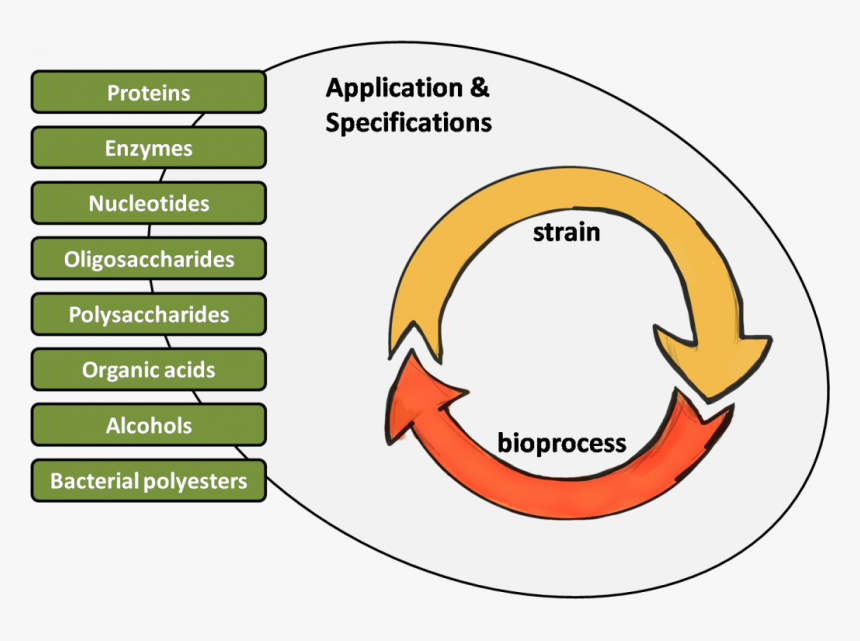 Proteins
Enzymes
Nucleotides
Oligosaccharides
Polysaccharides
Organic acids
Alcohols
Bacterial polyesters

Application & Specifications

strain

bioprocess